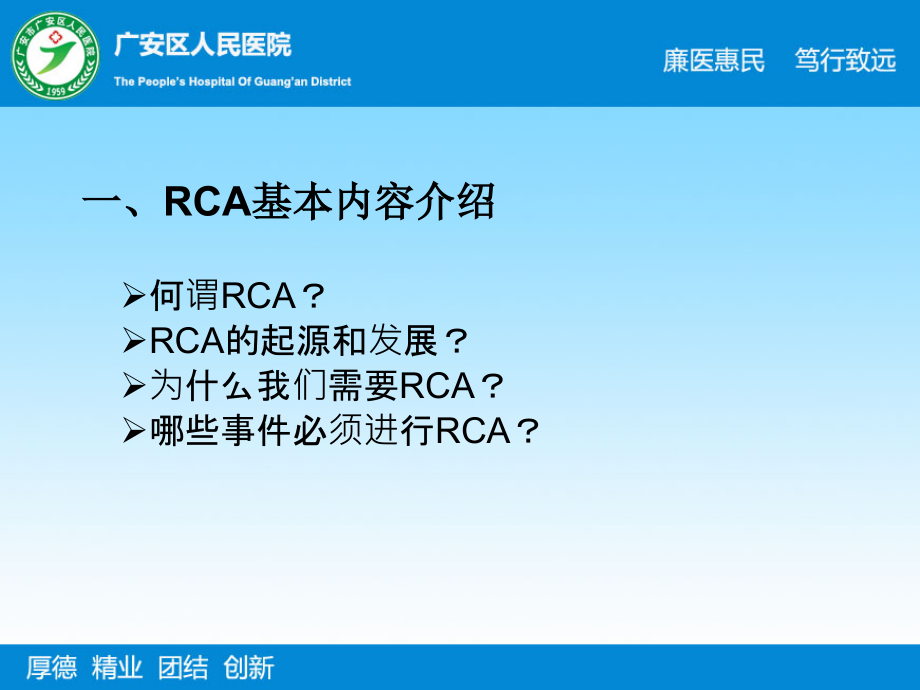 广安市广安区人民医院
1959

广安区人民医院
The People's Hospital Of Guang'an District

廉医惠民　笃行致远

一、RCA基本内容介绍

➢何谓RCA？
➢RCA的起源和发展？
➢为什么我们需要RCA？
➢哪些事件必须进行RCA？

厚德　精业　团结　创新